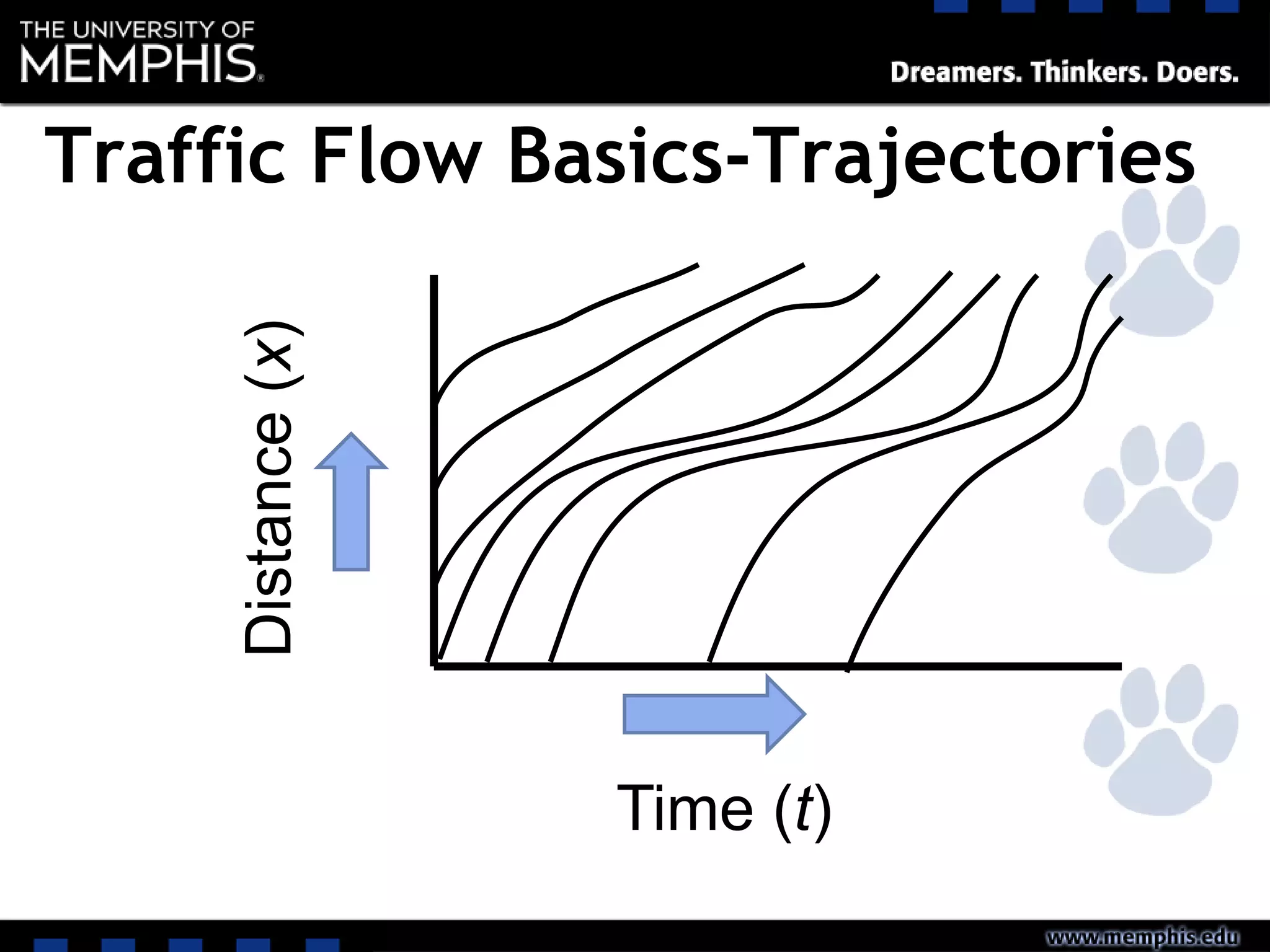 THE UNIVERSITY OF MEMPHIS.

Dreamers. Thinkers. Doers.

Traffic Flow Basics-Trajectories

Distance ($x$)

Time ($t$)

www.memphis.edu